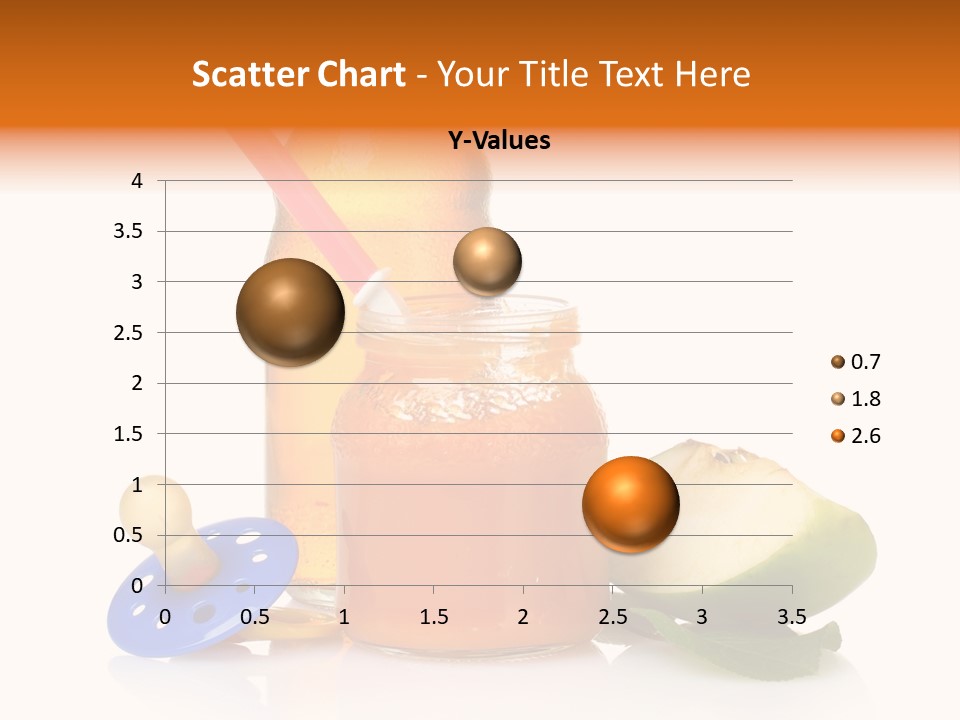 Scatter Chart - Your Title Text Here

Y-Values

4
3.5
3
2.5
2
1.5
1
0.5
0

0 0.5 1 1.5 2 2.5 3 3.5

0.7
1.8
2.6